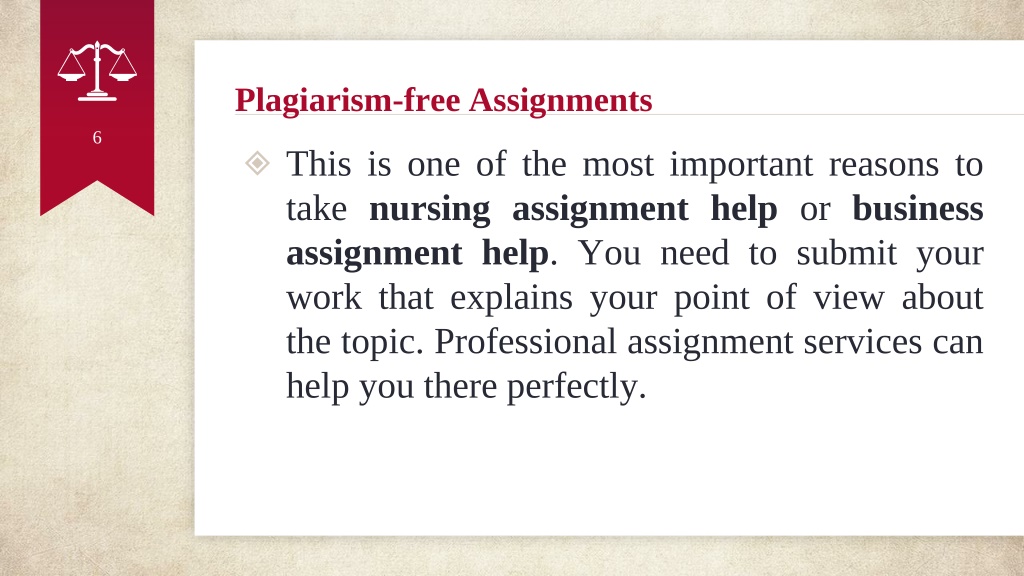 6

Plagiarism-free Assignments

This is one of the most important reasons to take nursing assignment help or business assignment help. You need to submit your work that explains your point of view about the topic. Professional assignment services can help you there perfectly.